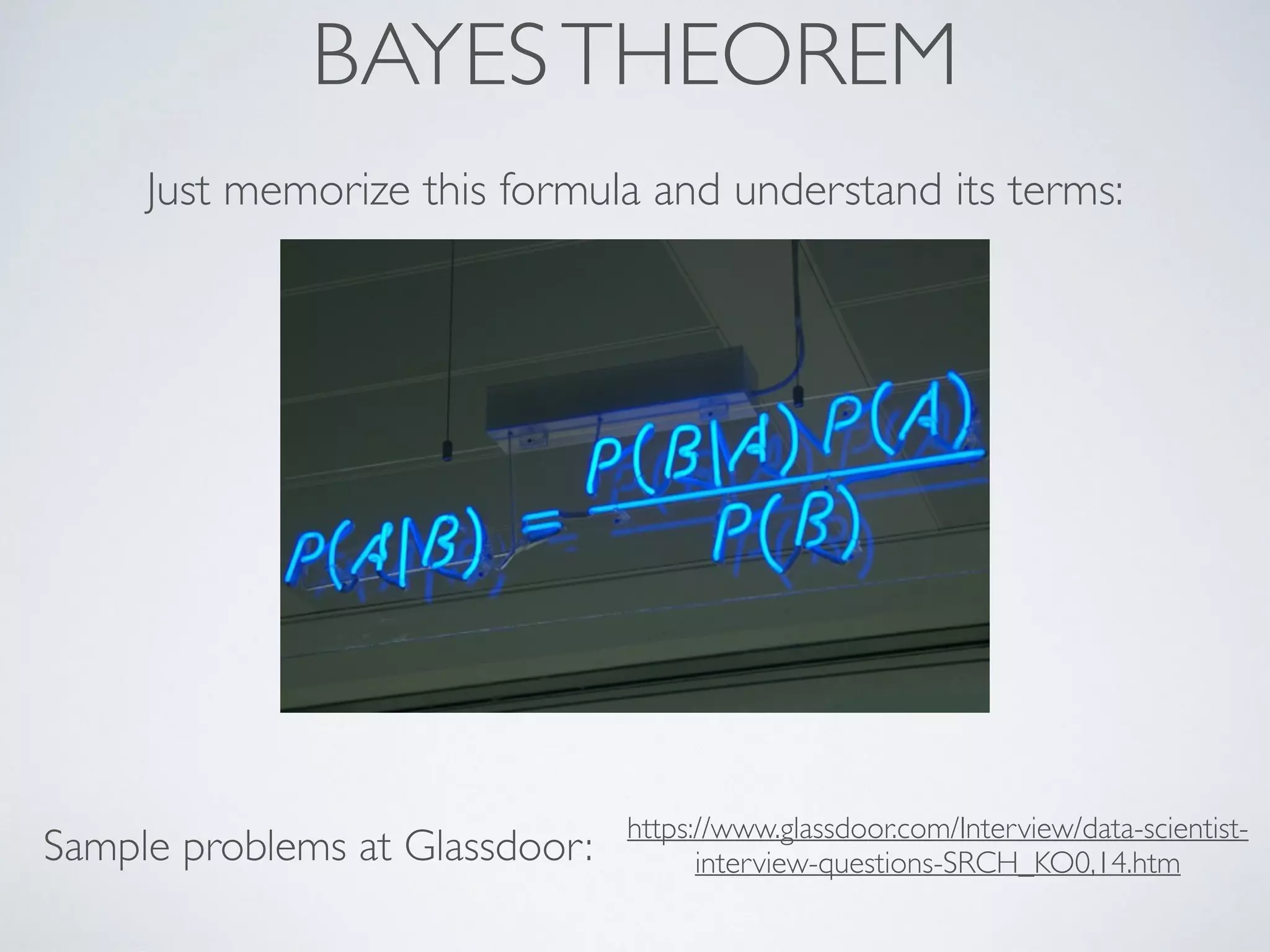 BAYES THEOREM

Just memorize this formula and understand its terms:

$P(A|B) = \frac{P(B|A)P(A)}{P(B)}$

Sample problems at Glassdoor: https://www.glassdoor.com/Interview/data-scientist-interview-questions-SRCH_KO0,14.htm